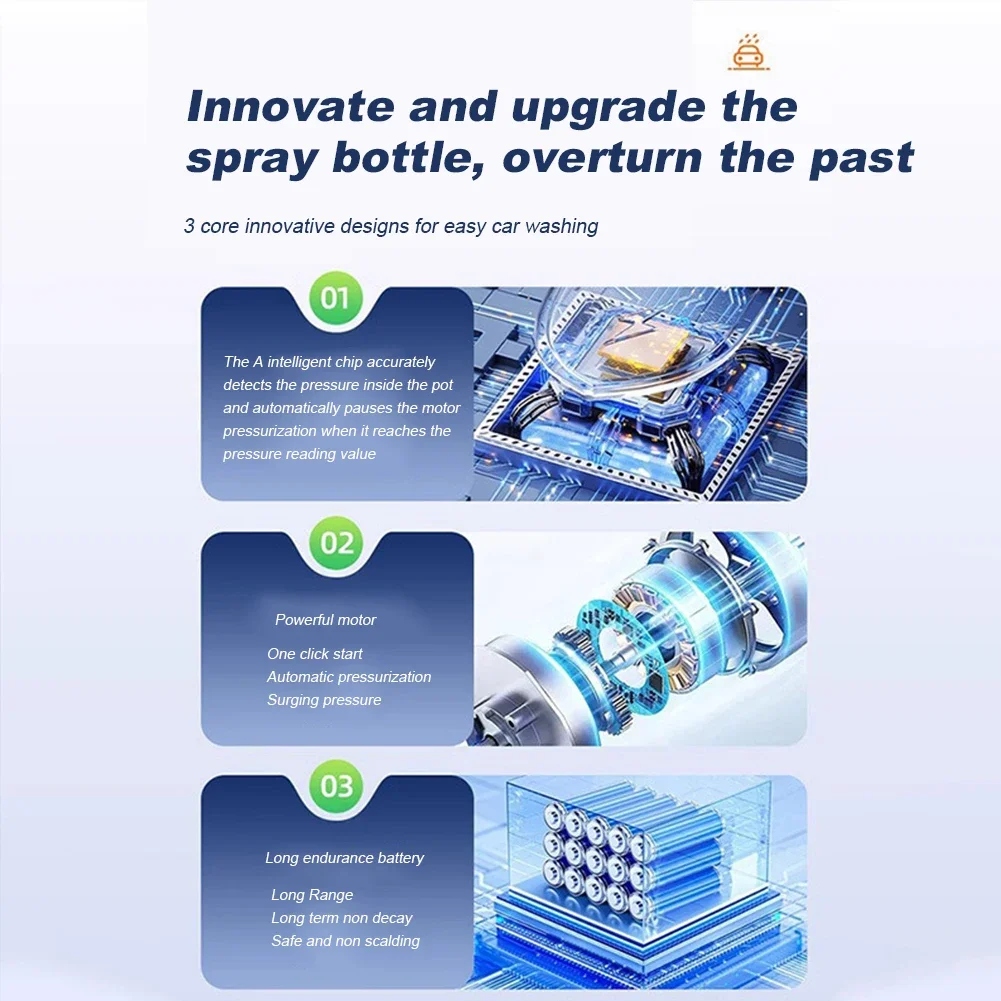 Innovate and upgrade the spray bottle, overturn the past

3 core innovative designs for easy car washing

01

The A intelligent chip accurately detects the pressure inside the pot and automatically pauses the motor pressurization when it reaches the pressure reading value

02

Powerful motor

One click start
Automatic pressurization
Surging pressure

03

Long endurance battery

Long Range
Long term non decay
Safe and non scalding